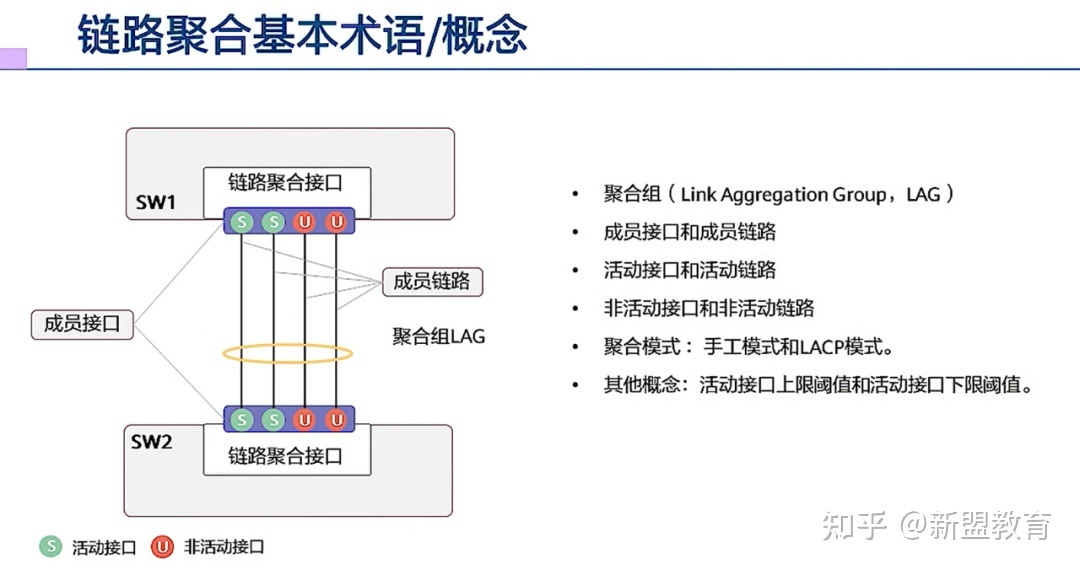 链路聚合基本术语/概念

SW1

链路聚合接口

S S U U

成员链路

成员接口

聚合组LAG

S S U U

SW2

链路聚合接口

S 活动接口 U 非活动接口

• 聚合组（Link Aggregation Group，LAG）
• 成员接口和成员链路
• 活动接口和活动链路
• 非活动接口和非活动链路
• 聚合模式：手工模式和LACP模式。
• 其他概念：活动接口上限阈值和活动接口下限阈值。

知乎 @新盟教育